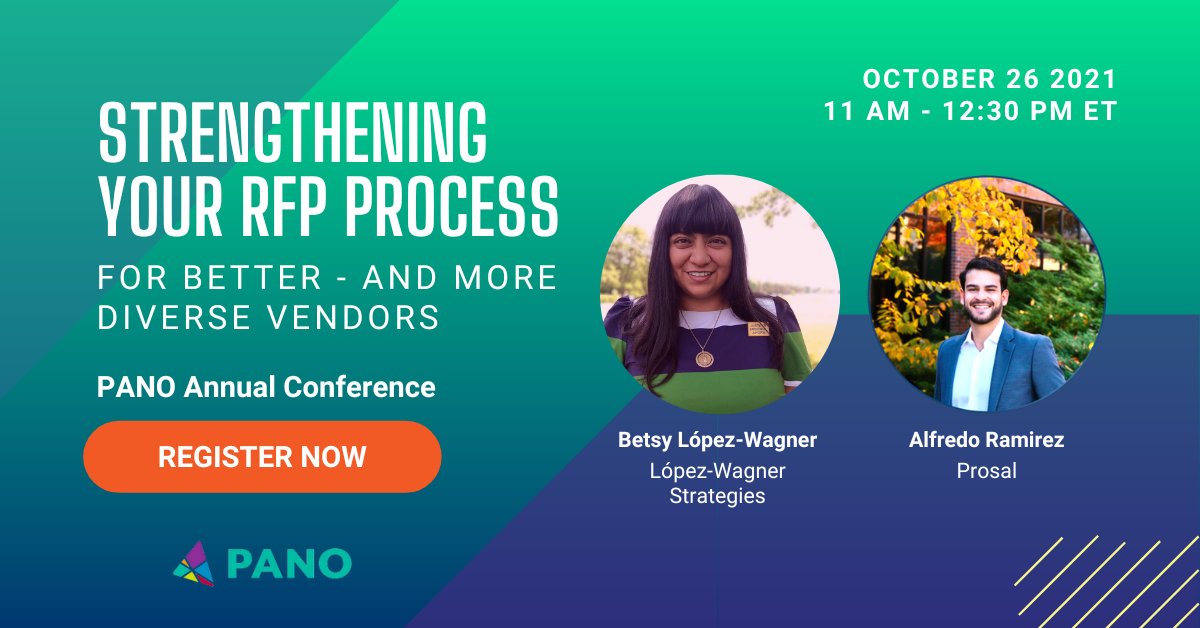 OCTOBER 26 2021
11 AM - 12:30 PM ET

STRENGTHENING YOUR RFP PROCESS

FOR BETTER - AND MORE DIVERSE VENDORS

PANO Annual Conference

REGISTER NOW

PANO

Betsy López-Wagner
López-Wagner Strategies

Alfredo Ramirez
Prosal